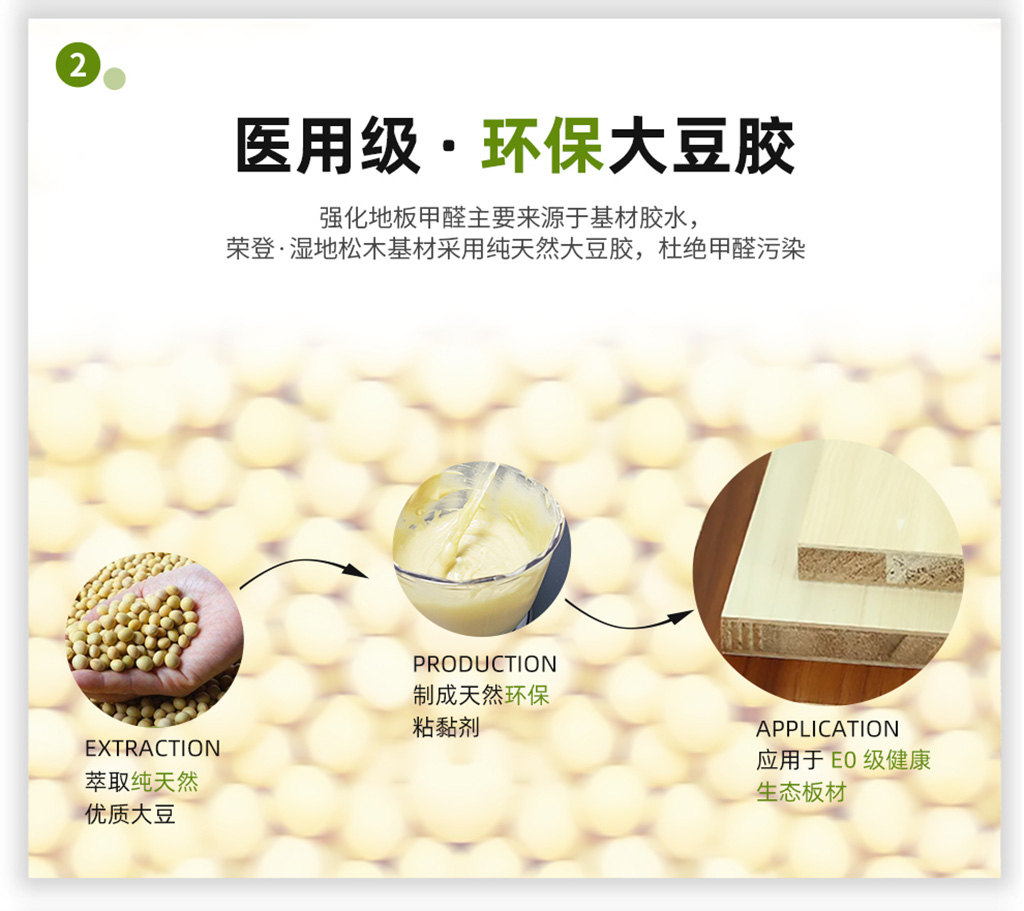 2

医用级 · 环保大豆胶

强化地板甲醛主要来源于基材胶水，
荣登·湿地松木基材采用纯天然大豆胶，杜绝甲醛污染

EXTRACTION
萃取纯天然
优质大豆

PRODUCTION
制成天然环保
粘黏剂

APPLICATION
应用于 E0 级健康
生态板材